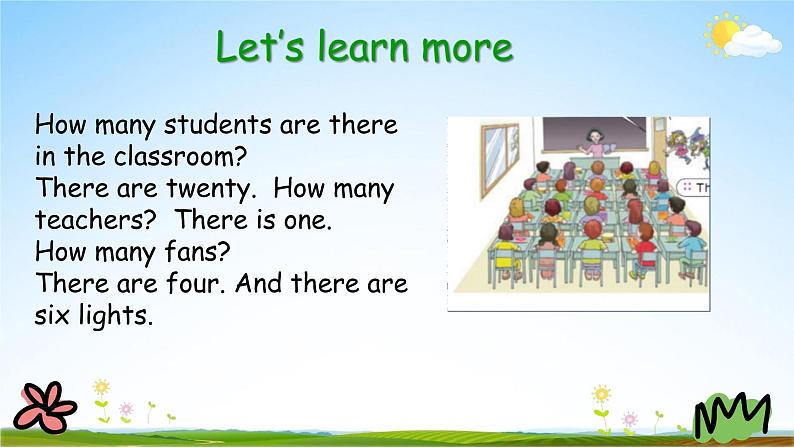 Let's learn more

How many students are there in the classroom?
There are twenty. How many teachers? There is one.
How many fans?
There are four. And there are six lights.

Th